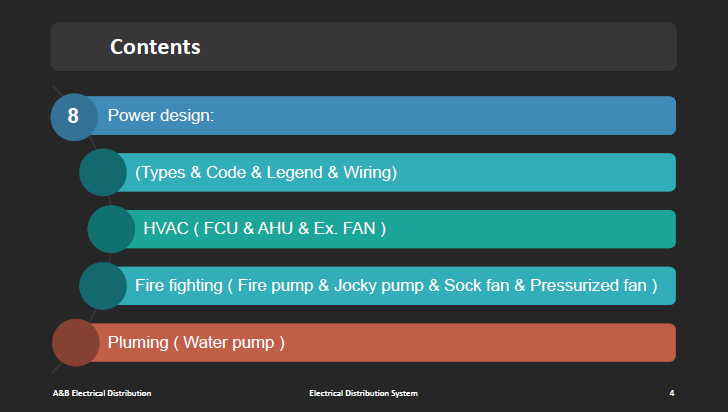 Contents

8 Power design:

(Types & Code & Legend & Wiring)

HVAC ( FCU & AHU & Ex. FAN )

Fire fighting ( Fire pump & Jocky pump & Sock fan & Pressurized fan )

Pluming ( Water pump )

A&B Electrical Distribution

Electrical Distribution System

4